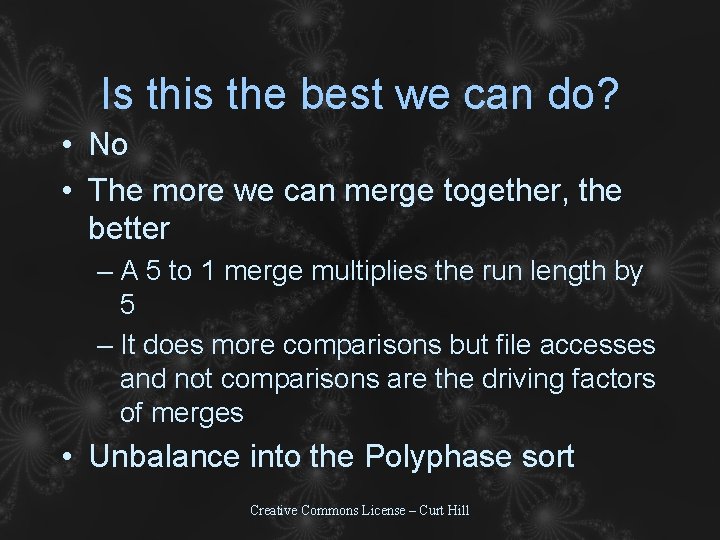 Is this the best we can do?

• No

• The more we can merge together, the better

– A 5 to 1 merge multiplies the run length by 5

– It does more comparisons but file accesses and not comparisons are the driving factors of merges

• Unbalance into the Polyphase sort

Creative Commons License – Curt Hill